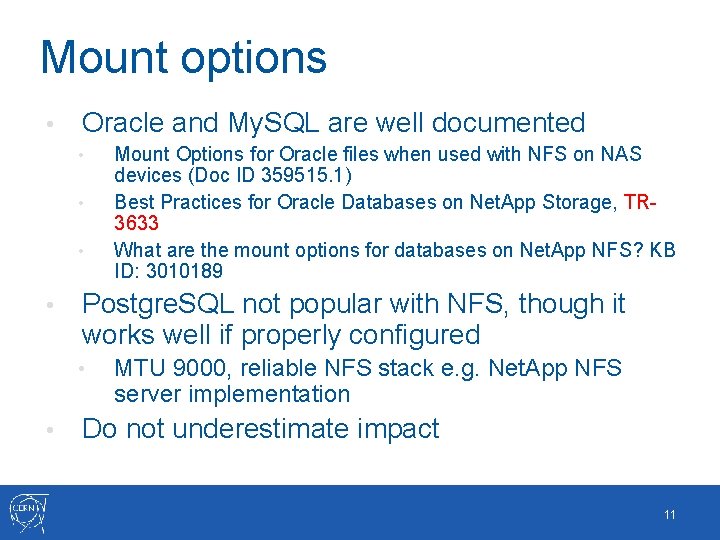 Mount options

• Oracle and MySQL are well documented
  • Mount Options for Oracle files when used with NFS on NAS devices (Doc ID 359515.1)
  • Best Practices for Oracle Databases on NetApp Storage, TR-3633
  • What are the mount options for databases on NetApp NFS? KB ID: 3010189
• PostgreSQL not popular with NFS, though it works well if properly configured
  • MTU 9000, reliable NFS stack e.g. NetApp NFS server implementation
• Do not underestimate impact

CERN

11